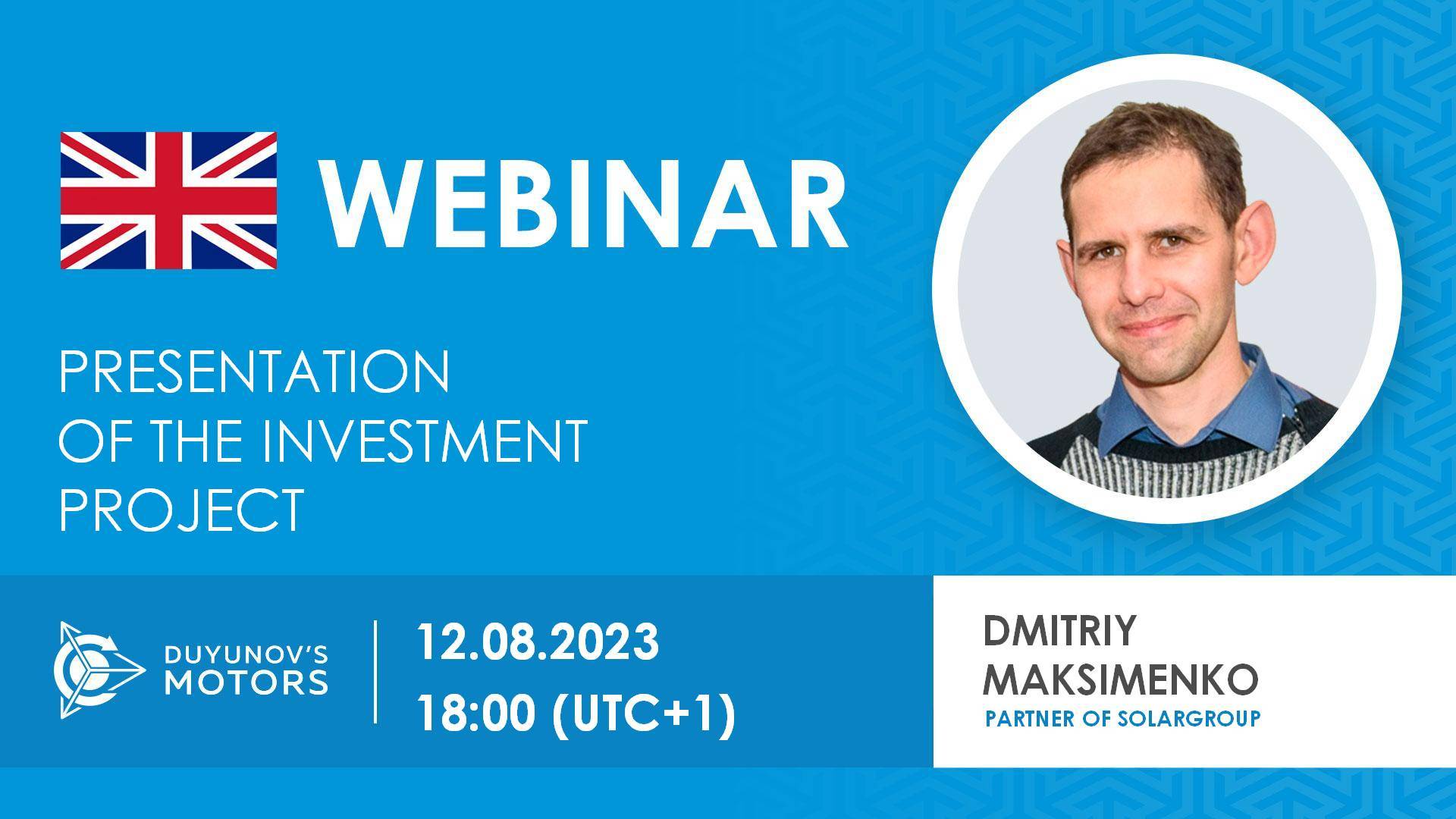 WEBINAR

PRESENTATION OF THE INVESTMENT PROJECT

DUYUNOV'S MOTORS

12.08.2023
18:00 (UTC+1)

DMITRIY MAKSIMENKO
PARTNER OF SOLARGROUP